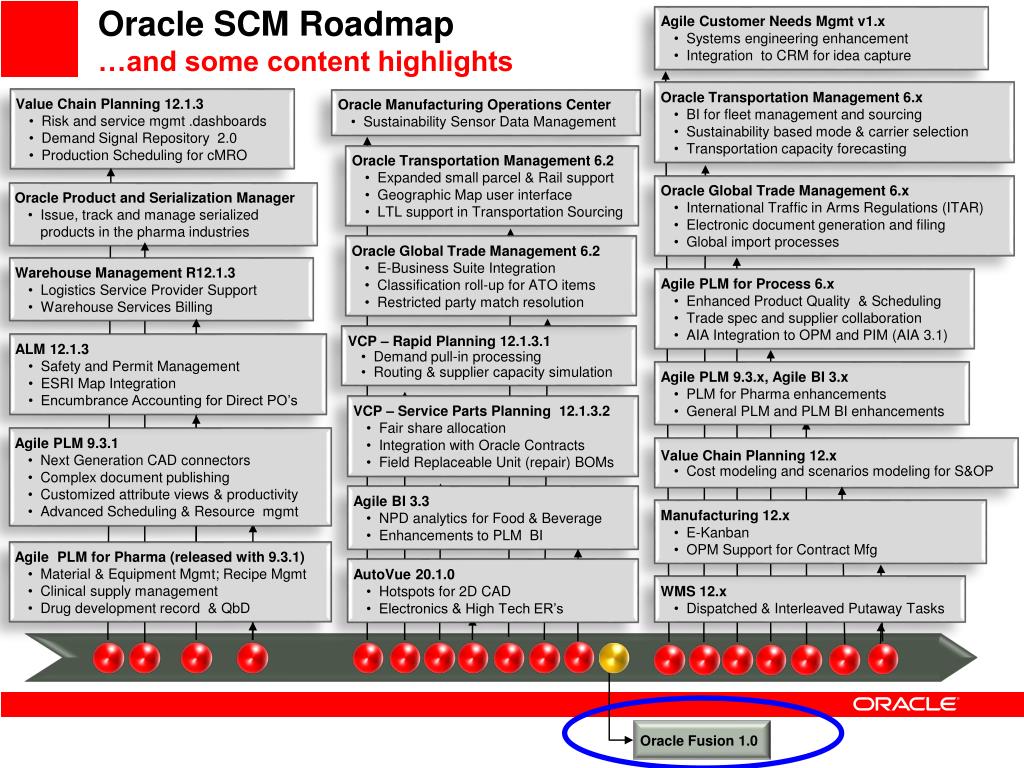 Oracle SCM Roadmap
…and some content highlights

Value Chain Planning 12.1.3
• Risk and service mgmt .dashboards
• Demand Signal Repository 2.0
• Production Scheduling for cMRO

Oracle Product and Serialization Manager
• Issue, track and manage serialized products in the pharma industries

Warehouse Management R12.1.3
• Logistics Service Provider Support
• Warehouse Services Billing

ALM 12.1.3
• Safety and Permit Management
• ESRI Map Integration
• Encumbrance Accounting for Direct PO's

Agile PLM 9.3.1
• Next Generation CAD connectors
• Complex document publishing
• Customized attribute views & productivity
• Advanced Scheduling & Resource mgmt

Agile PLM for Pharma (released with 9.3.1)
• Material & Equipment Mgmt; Recipe Mgmt
• Clinical supply management
• Drug development record & QbD

Oracle Manufacturing Operations Center
• Sustainability Sensor Data Management

Oracle Transportation Management 6.2
• Expanded small parcel & Rail support
• Geographic Map user interface
• LTL support in Transportation Sourcing

Oracle Global Trade Management 6.2
• E-Business Suite Integration
• Classification roll-up for ATO items
• Restricted party match resolution

VCP – Rapid Planning 12.1.3.1
• Demand pull-in processing
• Routing & supplier capacity simulation

VCP – Service Parts Planning 12.1.3.2
• Fair share allocation
• Integration with Oracle Contracts
• Field Replaceable Unit (repair) BOMs

Agile BI 3.3
• NPD analytics for Food & Beverage
• Enhancements to PLM BI

AutoVue 20.1.0
• Hotspots for 2D CAD
• Electronics & High Tech ER's

Agile Customer Needs Mgmt v1.x
• Systems engineering enhancement
• Integration to CRM for idea capture

Oracle Transportation Management 6.x
• BI for fleet management and sourcing
• Sustainability based mode & carrier selection
• Transportation capacity forecasting

Oracle Global Trade Management 6.x
• International Traffic in Arms Regulations (ITAR)
• Electronic document generation and filing
• Global import processes

Agile PLM for Process 6.x
• Enhanced Product Quality & Scheduling
• Trade spec and supplier collaboration
• AIA Integration to OPM and PIM (AIA 3.1)

Agile PLM 9.3.x, Agile BI 3.x
• PLM for Pharma enhancements
• General PLM and PLM BI enhancements

Value Chain Planning 12.x
• Cost modeling and scenarios modeling for S&OP

Manufacturing 12.x
• E-Kanban
• OPM Support for Contract Mfg

WMS 12.x
• Dispatched & Interleaved Putaway Tasks

ORACLE

Oracle Fusion 1.0